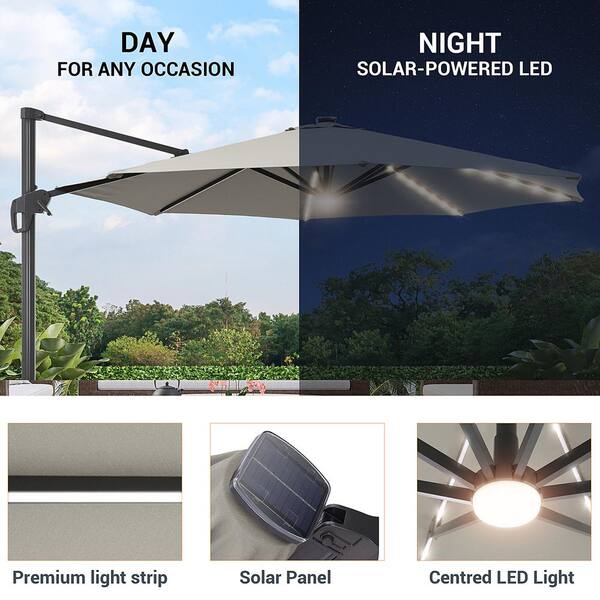 DAY
FOR ANY OCCASION

NIGHT
SOLAR-POWERED LED

Premium light strip

Solar Panel

Centred LED Light